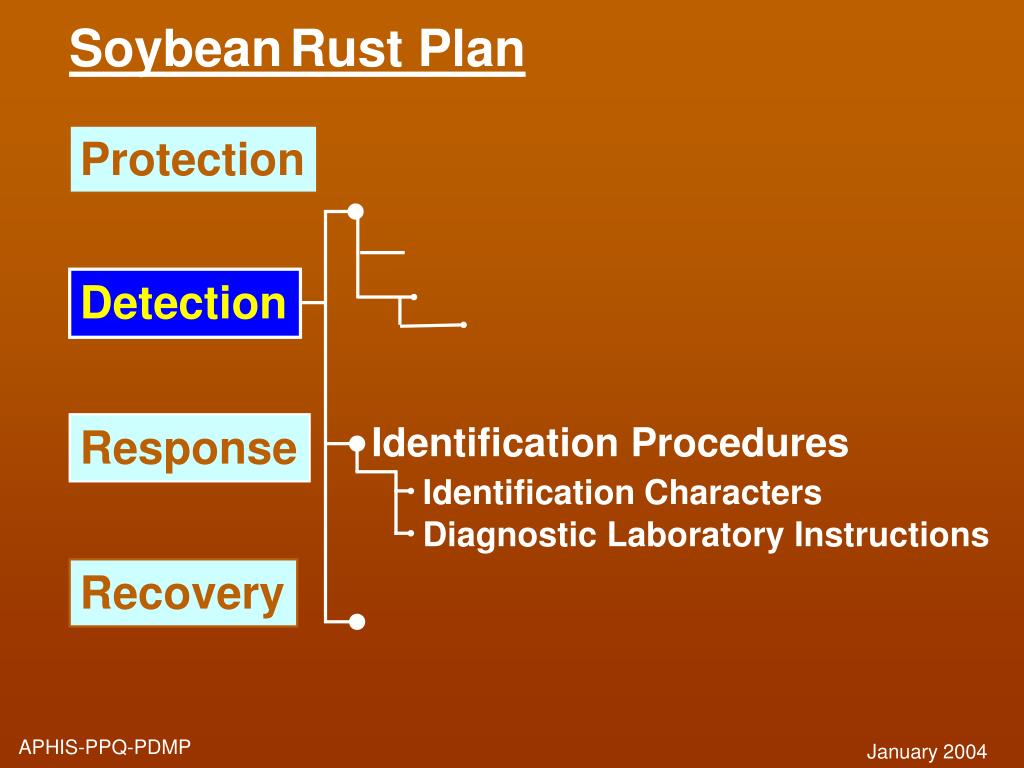 Soybean Rust Plan

Protection

Detection

Response

Recovery

Identification Procedures

Identification Characters

Diagnostic Laboratory Instructions

APHIS-PPQ-PDMP

January 2004